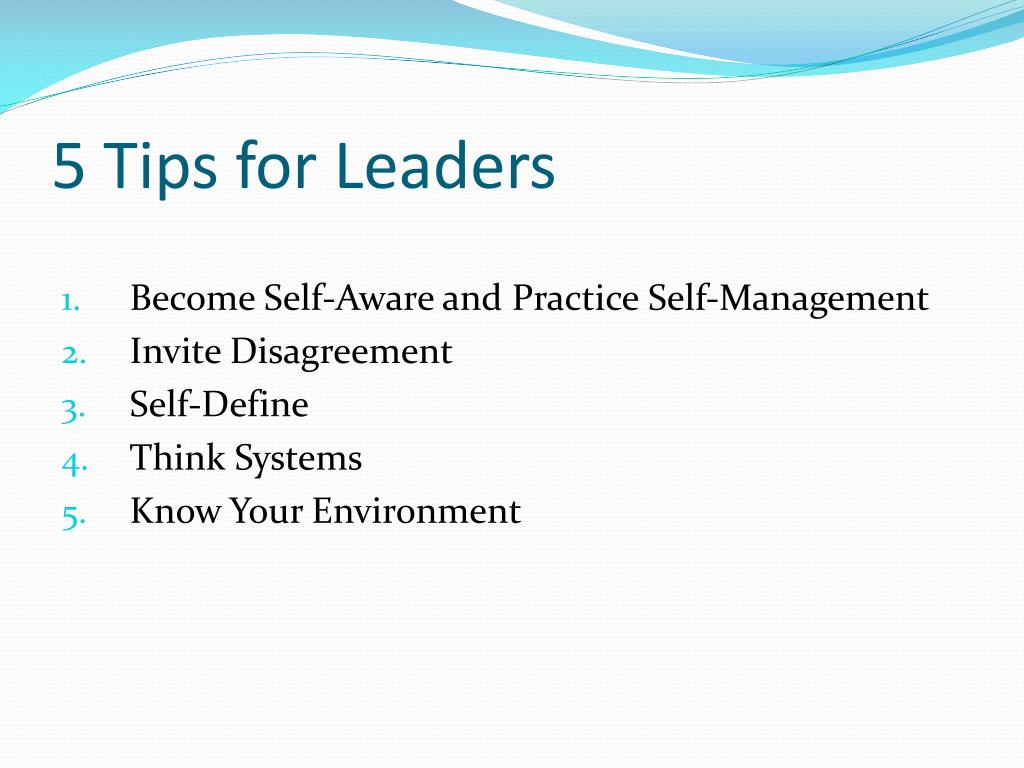 5 Tips for Leaders

1. Become Self-Aware and Practice Self-Management
2. Invite Disagreement
3. Self-Define
4. Think Systems
5. Know Your Environment